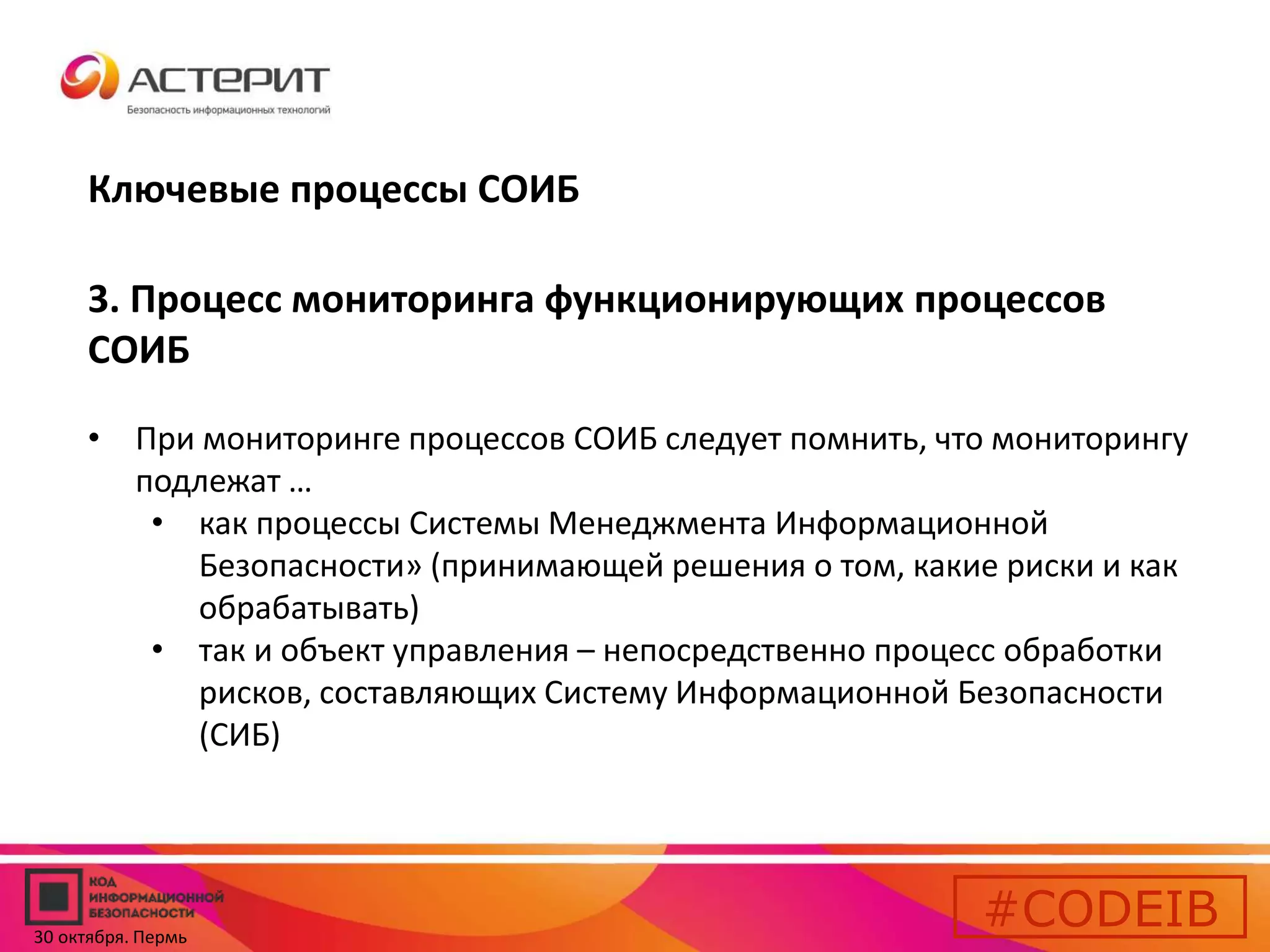 АСТЕРИТ
Безопасность информационных технологий

Ключевые процессы СОИБ

3. Процесс мониторинга функционирующих процессов СОИБ

• При мониторинге процессов СОИБ следует помнить, что мониторингу подлежат …
  • как процессы Системы Менеджмента Информационной Безопасности» (принимающей решения о том, какие риски и как обрабатывать)
  • так и объект управления – непосредственно процесс обработки рисков, составляющих Систему Информационной Безопасности (СИБ)

КОД ИНФОРМАЦИОННОЙ БЕЗОПАСНОСТИ
30 октября. Пермь

#CODEIB